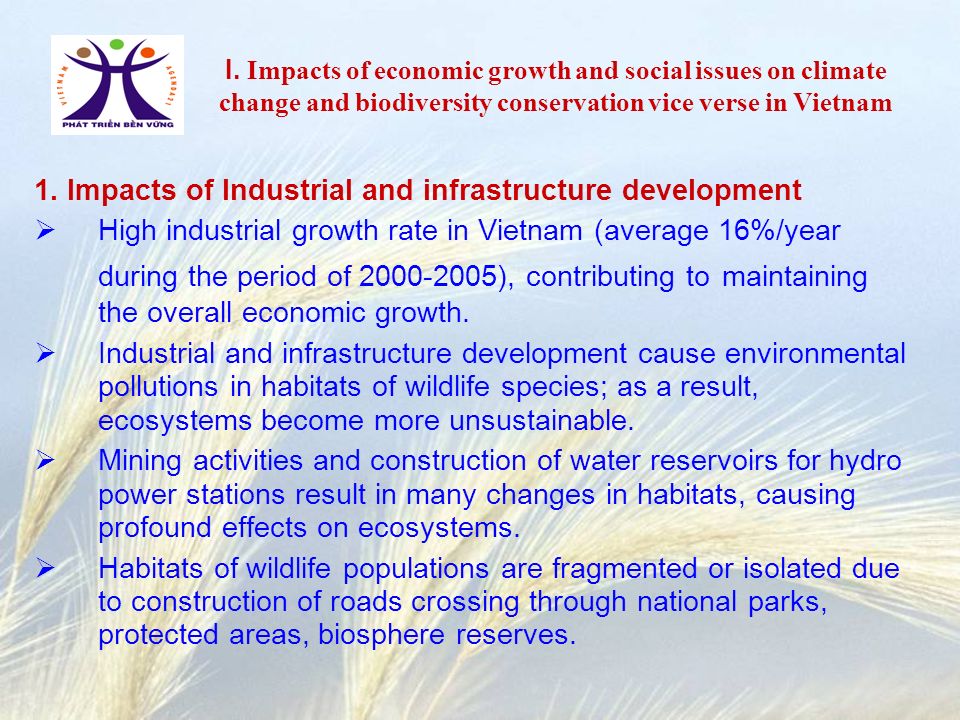 VIETNAM AGENDA21
PHÁT TRIỂN BỀN VỮNG

I. Impacts of economic growth and social issues on climate change and biodiversity conservation vice verse in Vietnam

1. Impacts of Industrial and infrastructure development

➢ High industrial growth rate in Vietnam (average 16%/year during the period of 2000-2005), contributing to maintaining the overall economic growth.

➢ Industrial and infrastructure development cause environmental pollutions in habitats of wildlife species; as a result, ecosystems become more unsustainable.

➢ Mining activities and construction of water reservoirs for hydro power stations result in many changes in habitats, causing profound effects on ecosystems.

➢ Habitats of wildlife populations are fragmented or isolated due to construction of roads crossing through national parks, protected areas, biosphere reserves.